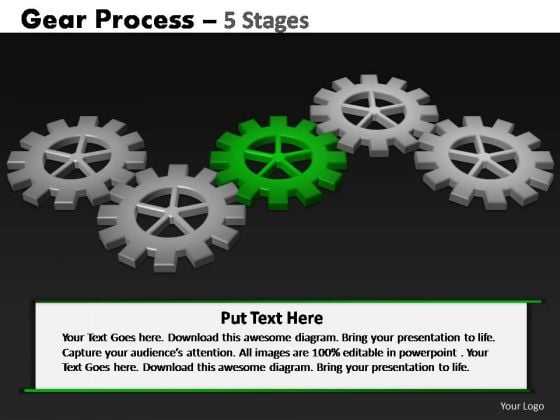 Gear Process – 5 Stages

Put Text Here

Your Text Goes here. Download this awesome diagram. Bring your presentation to life. Capture your audience's attention. All images are 100% editable in powerpoint . Your Text Goes here. Download this awesome diagram. Bring your presentation to life.

Your Logo